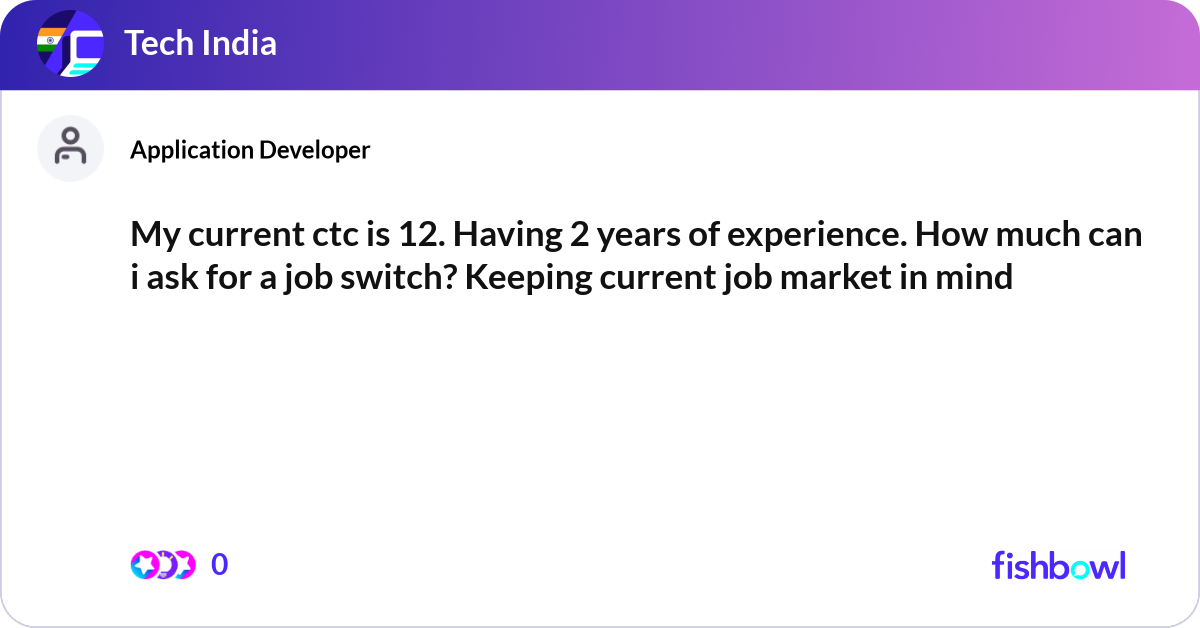 Tech India

Application Developer

My current ctc is 12. Having 2 years of experience. How much can i ask for a job switch? Keeping current job market in mind

0

fishbowl